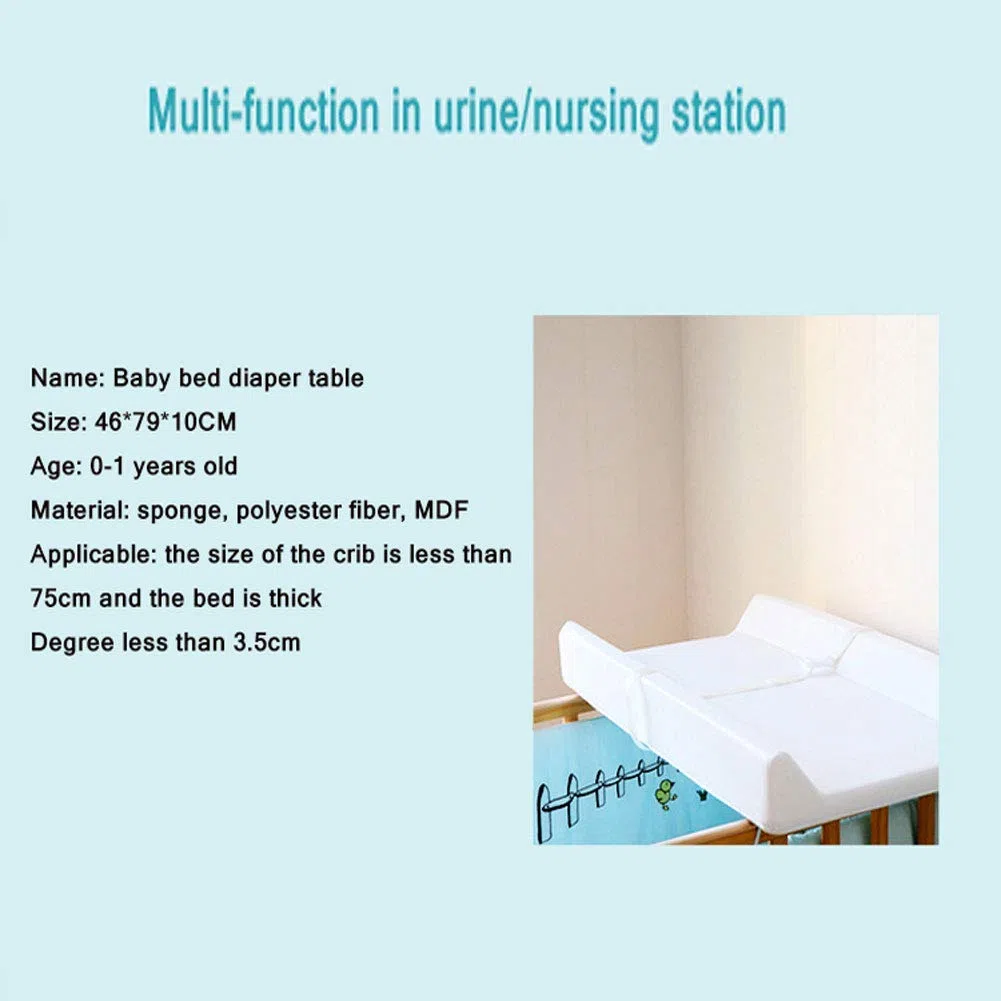 Multi-function in urine/nursing station

Name: Baby bed diaper table

Size: 46*79*10CM

Age: 0-1 years old

Material: sponge, polyester fiber, MDF

Applicable: the size of the crib is less than 75cm and the bed is thick

Degree less than 3.5cm